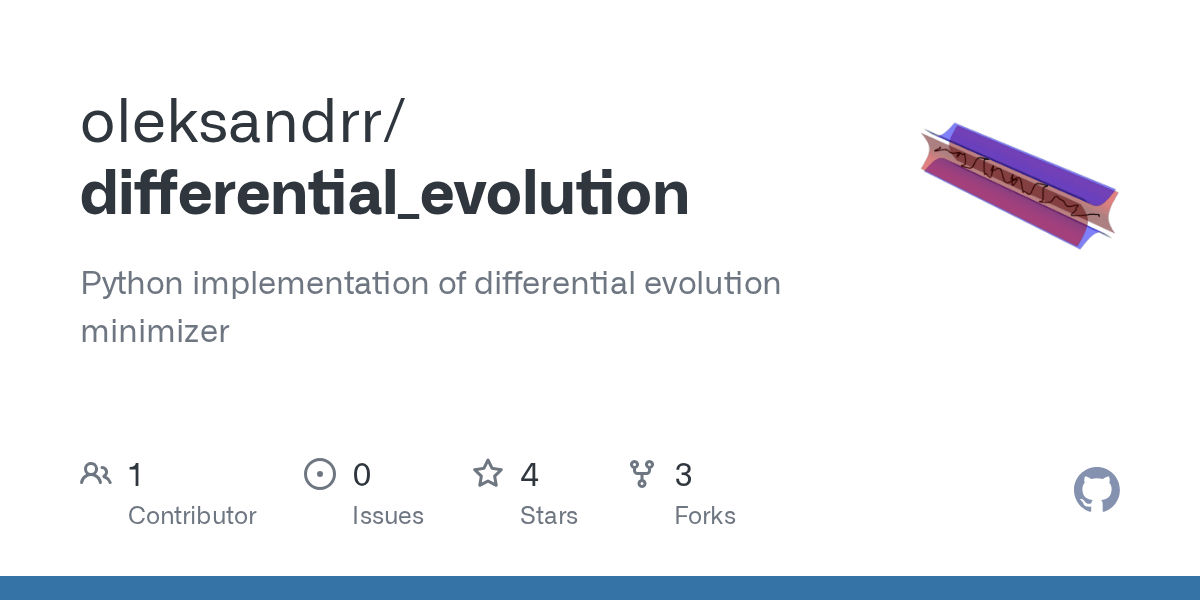 oleksandrr/
differential_evolution

Python implementation of differential evolution minimizer

1
Contributor

0
Issues

4
Stars

3
Forks